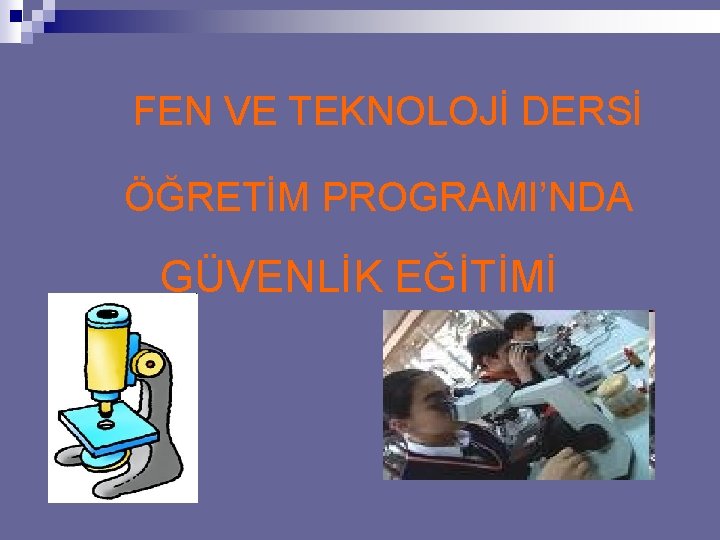 FEN VE TEKNOLOJİ DERSİ

ÖĞRETİM PROGRAMI'NDA

GÜVENLİK EĞİTİMİ